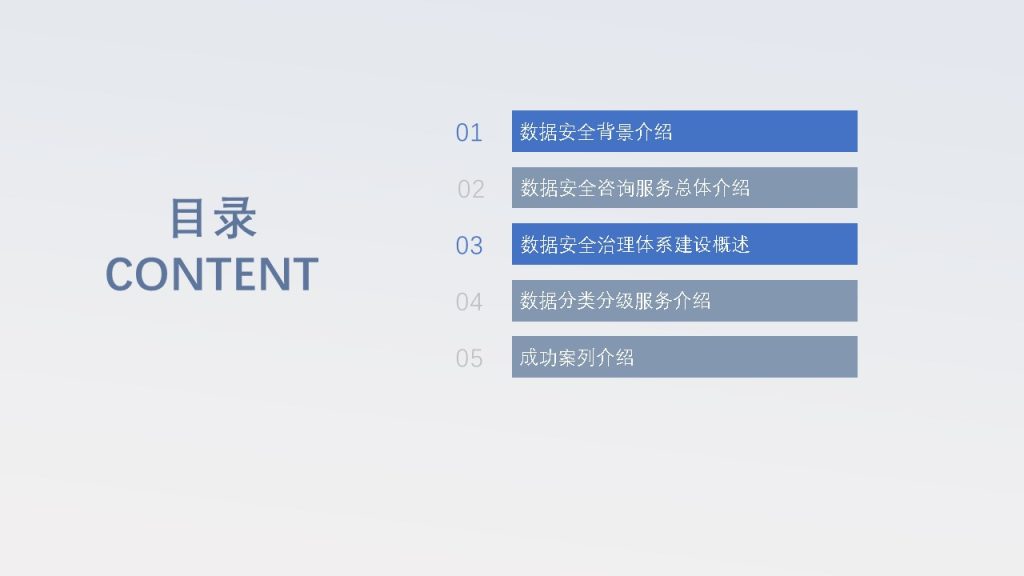 目录
CONTENT

01 数据安全背景介绍

02 数据安全咨询服务总体介绍

03 数据安全治理体系建设概述

04 数据分类分级服务介绍

05 成功案列介绍